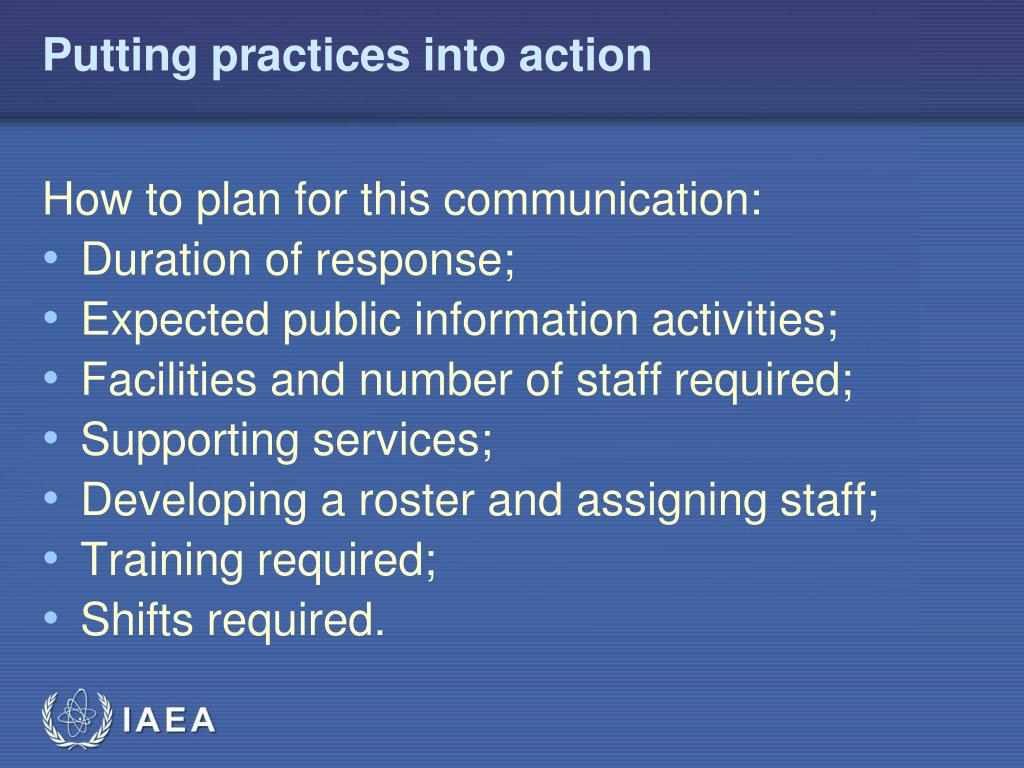 Putting practices into action

How to plan for this communication:
• Duration of response;
• Expected public information activities;
• Facilities and number of staff required;
• Supporting services;
• Developing a roster and assigning staff;
• Training required;
• Shifts required.

IAEA